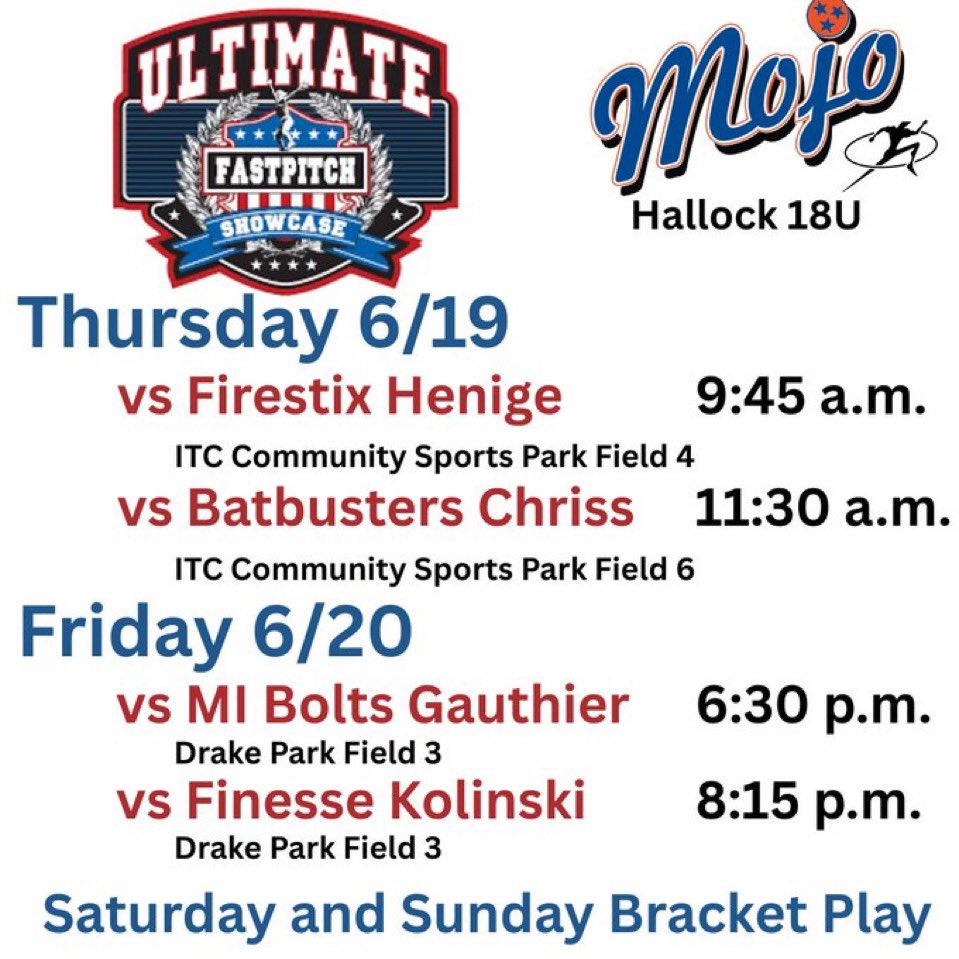 ULTIMATE
FASTPITCH
SHOWCASE

Mojo
Hallock 18U

Thursday 6/19
vs Firestix Henige 9:45 a.m.
ITC Community Sports Park Field 4
vs Batbusters Chriss 11:30 a.m.
ITC Community Sports Park Field 6

Friday 6/20
vs MI Bolts Gauthier 6:30 p.m.
Drake Park Field 3
vs Finesse Kolinski 8:15 p.m.
Drake Park Field 3

Saturday and Sunday Bracket Play